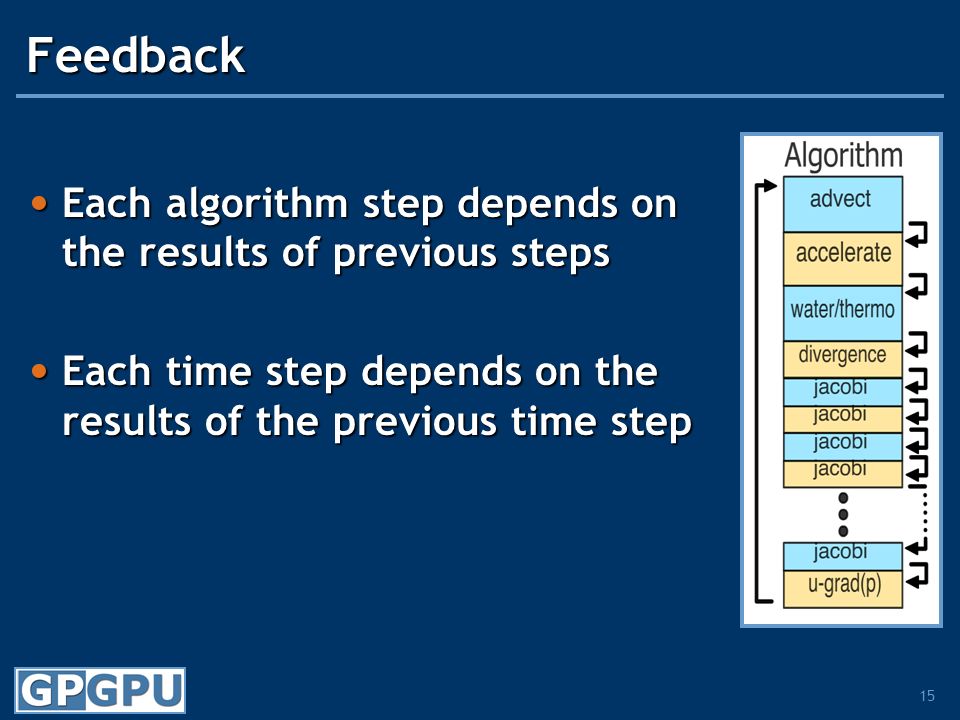 Feedback

• Each algorithm step depends on the results of previous steps

• Each time step depends on the results of the previous time step

Algorithm
advect
accelerate
water/thermo
divergence
jacobi
jacobi
jacobi
jacobi
jacobi
u-grad(p)

GPGPU

15